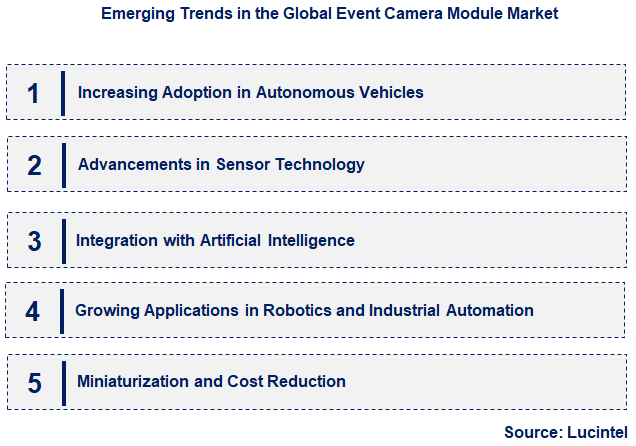 Emerging Trends in the Global Event Camera Module Market

1 Increasing Adoption in Autonomous Vehicles

2 Advancements in Sensor Technology

3 Integration with Artificial Intelligence

4 Growing Applications in Robotics and Industrial Automation

5 Miniaturization and Cost Reduction

Source: Lucintel